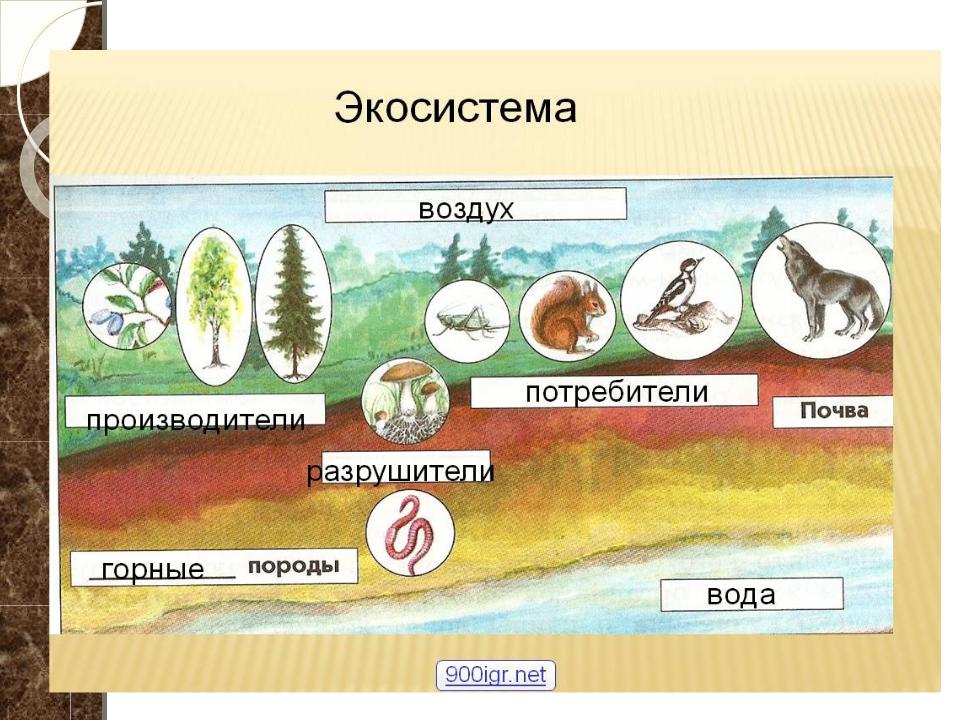 Экосистема

воздух

производители

потребители

Почва

разрушители

горные породы

вода

900igr.net